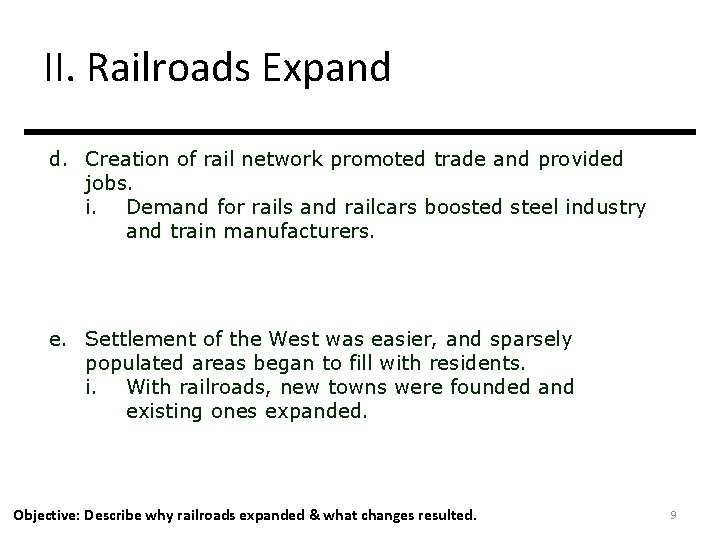 II. Railroads Expand

d. Creation of rail network promoted trade and provided jobs.
i. Demand for rails and railcars boosted steel industry and train manufacturers.

e. Settlement of the West was easier, and sparsely populated areas began to fill with residents.
i. With railroads, new towns were founded and existing ones expanded.

Objective: Describe why railroads expanded & what changes resulted.

9